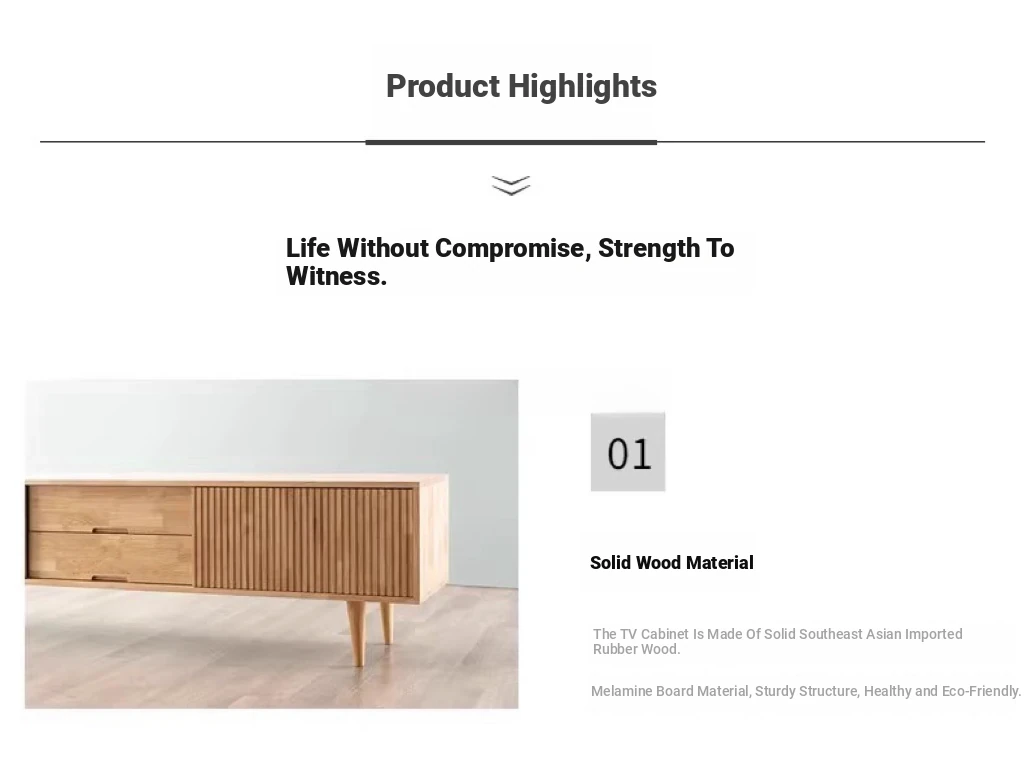 Product Highlights

Life Without Compromise, Strength To Witness.

01

Solid Wood Material

The TV Cabinet Is Made Of Solid Southeast Asian Imported Rubber Wood.

Melamine Board Material, Sturdy Structure, Healthy and Eco-Friendly.